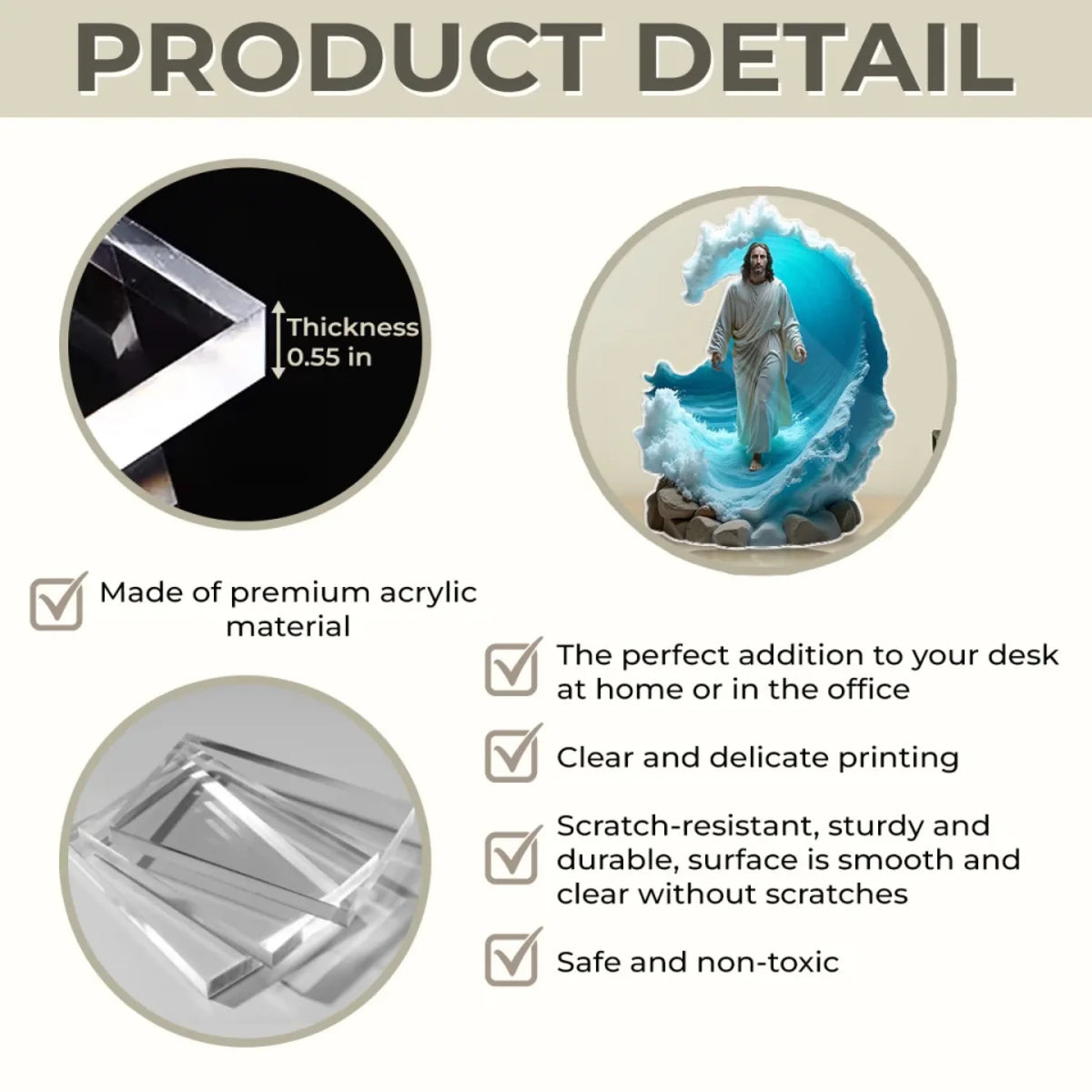 PRODUCT DETAIL

Thickness
0.55 in

Made of premium acrylic material

The perfect addition to your desk at home or in the office

Clear and delicate printing

Scratch-resistant, sturdy and durable, surface is smooth and clear without scratches

Safe and non-toxic